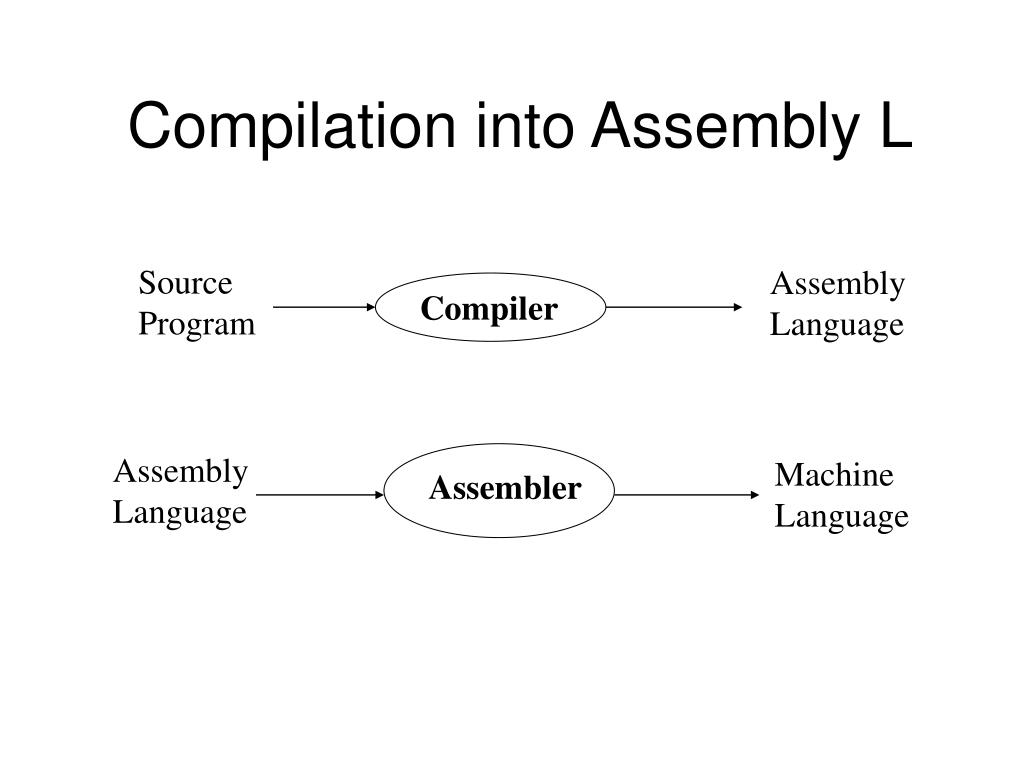 Compilation into Assembly L

Source Program

Compiler

Assembly Language

Assembly Language

Assembler

Machine Language